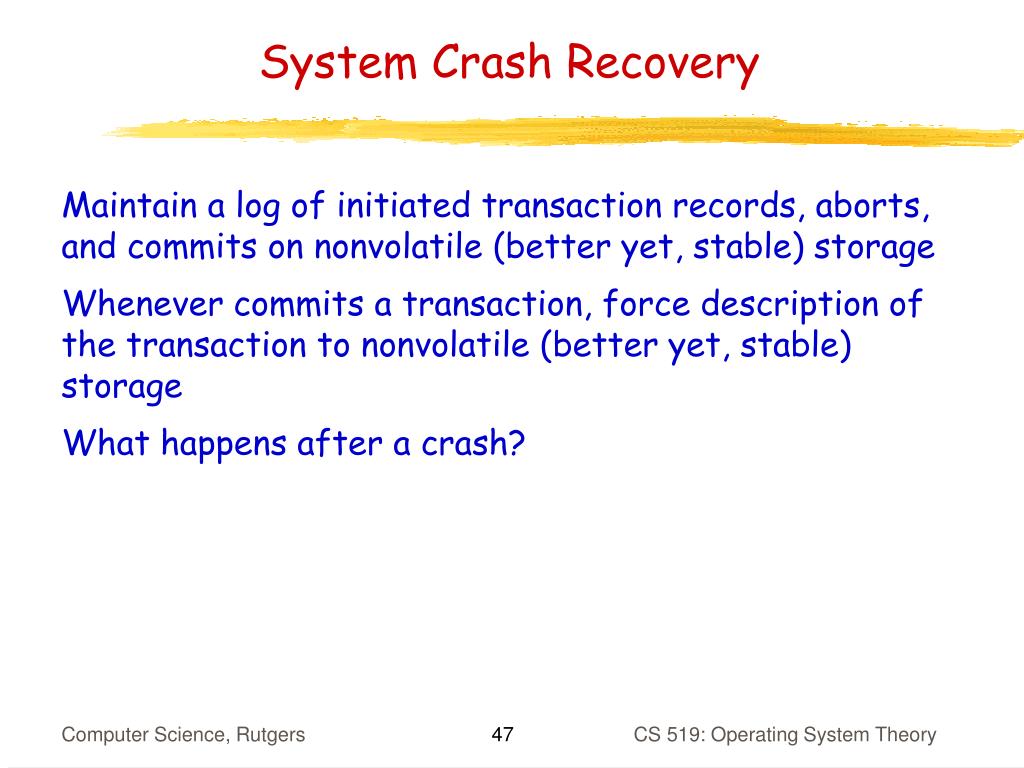 System Crash Recovery

Maintain a log of initiated transaction records, aborts, and commits on nonvolatile (better yet, stable) storage

Whenever commits a transaction, force description of the transaction to nonvolatile (better yet, stable) storage

What happens after a crash?

Computer Science, Rutgers

47

CS 519: Operating System Theory